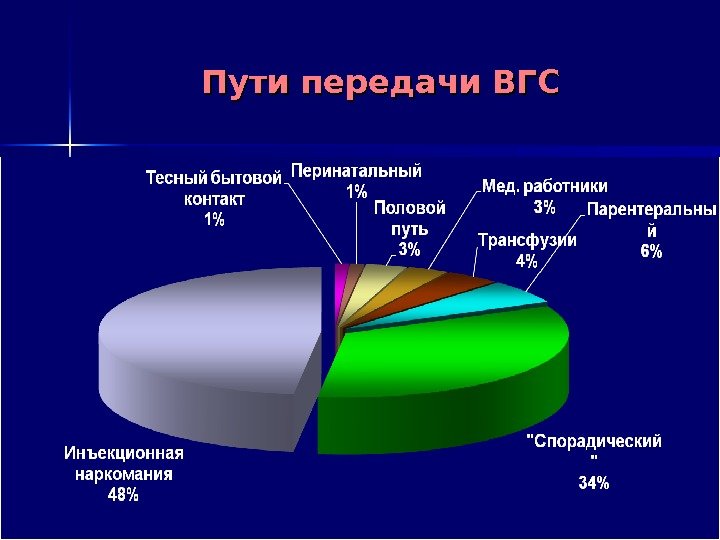 Пути передачи ВГС

Тесный бытовой контакт 1%

Перинатальный 1%

Половой путь 3%

Мед. работники 3%

Трансфузии 4%

Парентеральный 6%

"Спорадический" 34%

Инъекционная наркомания 48%